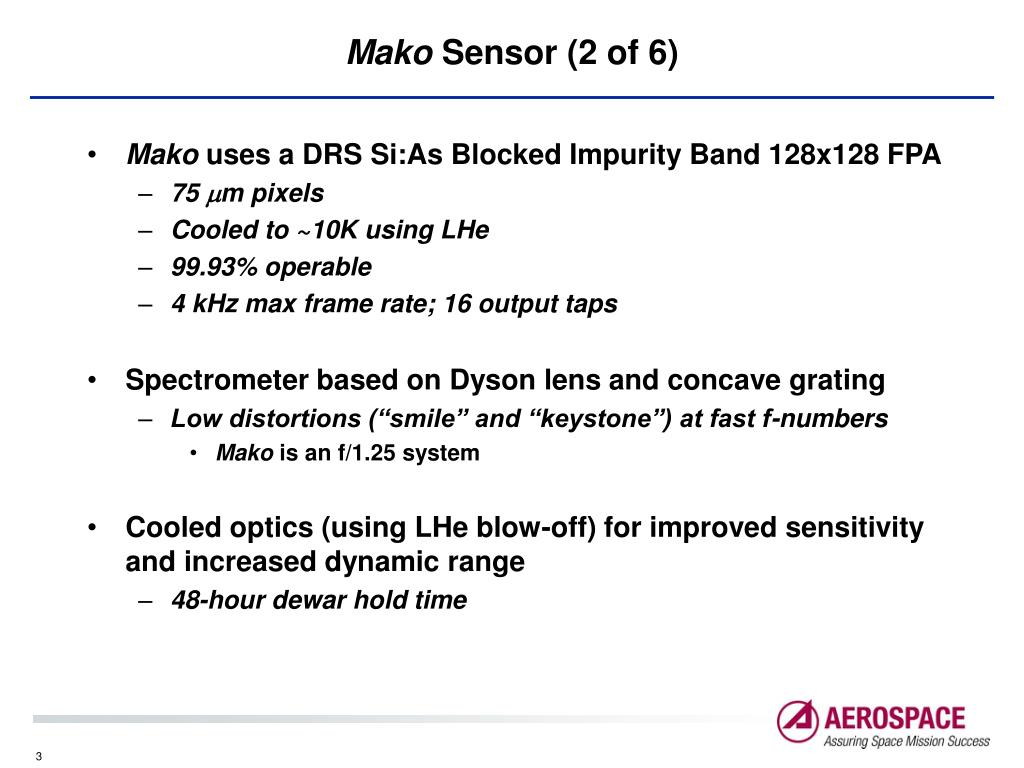 Mako Sensor (2 of 6)

• Mako uses a DRS Si:As Blocked Impurity Band 128x128 FPA
– 75 $\mu$m pixels
– Cooled to ~10K using LHe
– 99.93% operable
– 4 kHz max frame rate; 16 output taps

• Spectrometer based on Dyson lens and concave grating
– Low distortions (“smile” and “keystone”) at fast f-numbers
• Mako is an f/1.25 system

• Cooled optics (using LHe blow-off) for improved sensitivity and increased dynamic range
– 48-hour dewar hold time

AEROSPACE
Assuring Space Mission Success

3